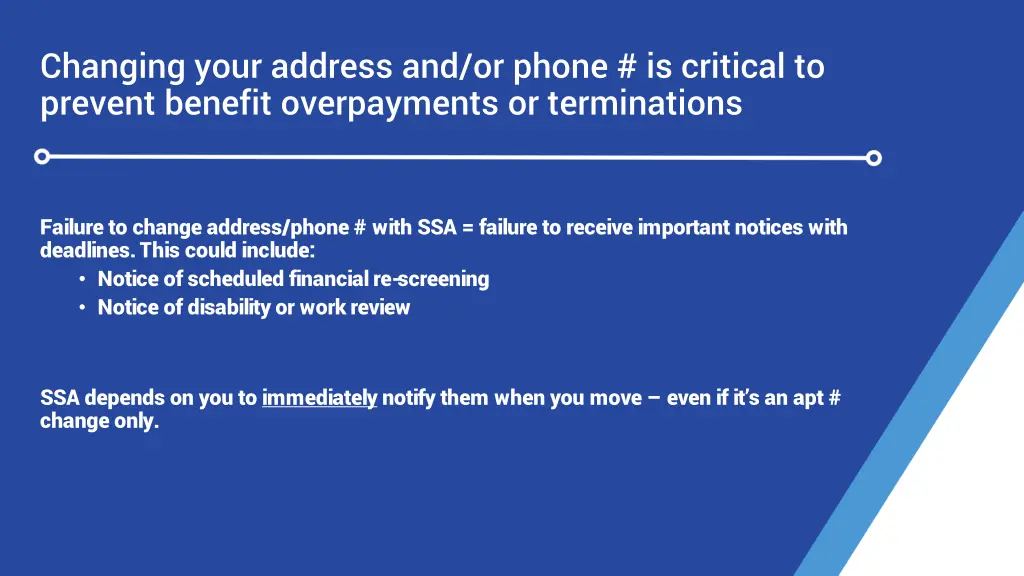 Changing your address and/or phone # is critical to prevent benefit overpayments or terminations

Failure to change address/phone # with SSA = failure to receive important notices with deadlines. This could include:
• Notice of scheduled financial re-screening
• Notice of disability or work review

SSA depends on you to immediately notify them when you move – even if it's an apt # change only.